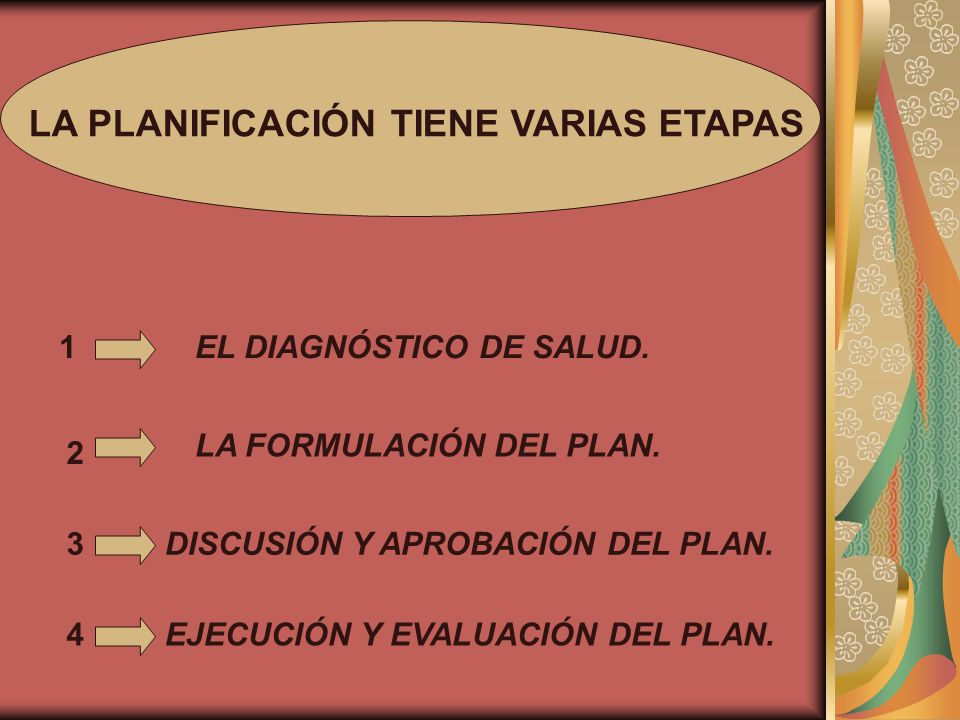 LA PLANIFICACIÓN TIENE VARIAS ETAPAS

1 EL DIAGNÓSTICO DE SALUD.

2 LA FORMULACIÓN DEL PLAN.

3 DISCUSIÓN Y APROBACIÓN DEL PLAN.

4 EJECUCIÓN Y EVALUACIÓN DEL PLAN.